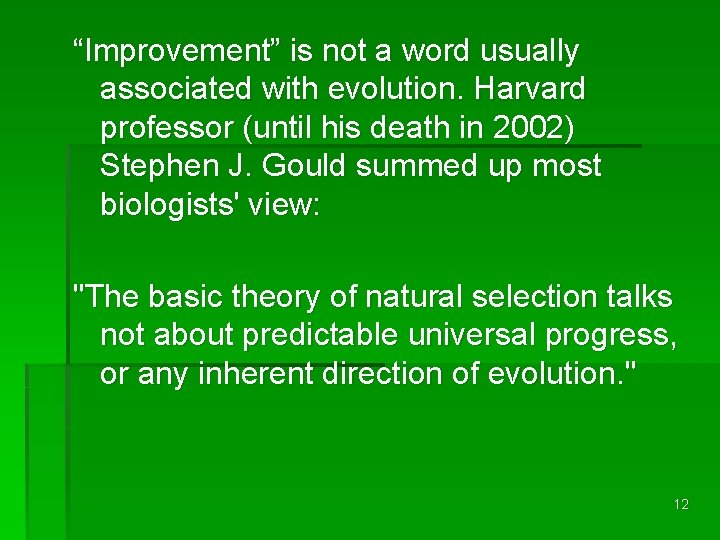 “Improvement” is not a word usually associated with evolution. Harvard professor (until his death in 2002) Stephen J. Gould summed up most biologists' view:

"The basic theory of natural selection talks not about predictable universal progress, or any inherent direction of evolution."

12